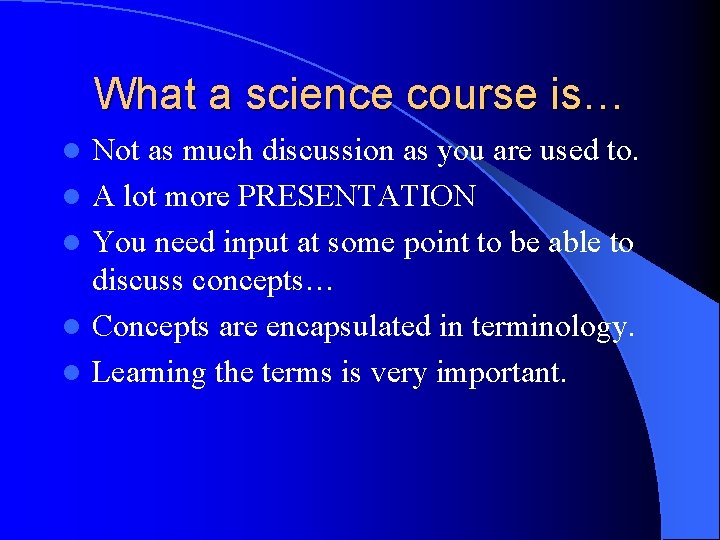 What a science course is…

- Not as much discussion as you are used to.
- A lot more PRESENTATION
- You need input at some point to be able to discuss concepts…
- Concepts are encapsulated in terminology.
- Learning the terms is very important.